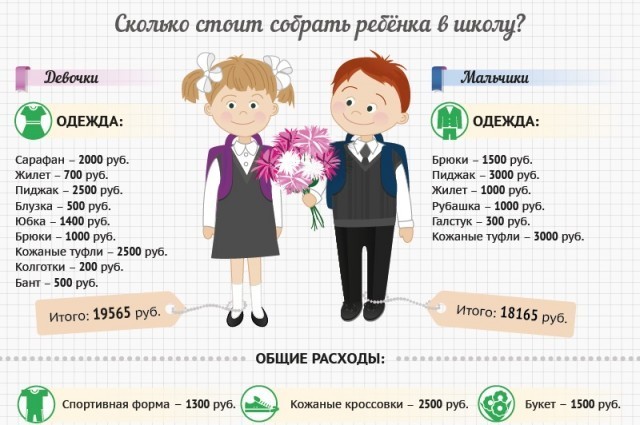 Сколько стоит собрать ребёнка в школу?

Девочки

ОДЕЖДА:

Сарафан – 2000 руб.
Жилет – 700 руб.
Пиджак – 2500 руб.
Блузка – 500 руб.
Юбка – 1400 руб.
Брюки – 1000 руб.
Кожаные туфли – 2500 руб.
Колготки – 200 руб.
Бант – 500 руб.

Итого: 19565 руб.

Мальчики

ОДЕЖДА:

Брюки – 1500 руб.
Пиджак – 3000 руб.
Жилет – 1000 руб.
Рубашка – 1000 руб.
Галстук – 300 руб.
Кожаные туфли – 3000 руб.

Итого: 18165 руб.

ОБЩИЕ РАСХОДЫ:

Спортивная форма – 1300 руб.
Кожаные кроссовки – 2500 руб.
Букет – 1500 руб.